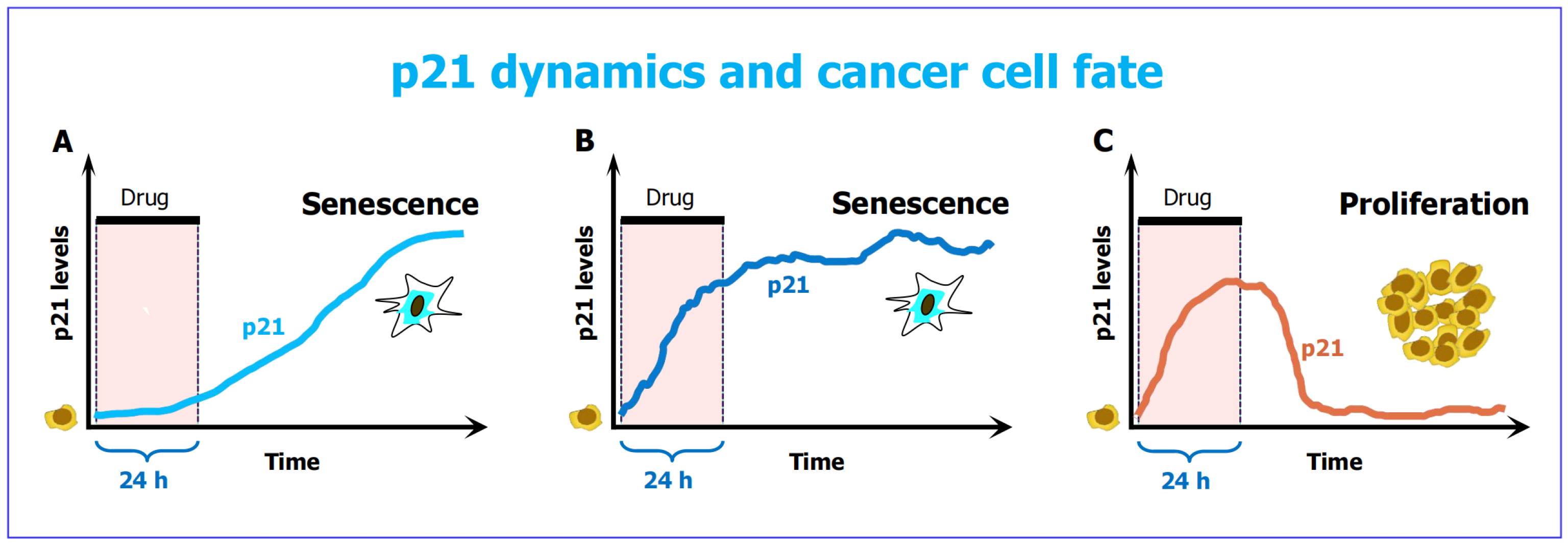 p21 dynamics and cancer cell fate

A

p21 levels

Drug

Senescence

p21

24 h

Time

B

p21 levels

Drug

Senescence

p21

24 h

Time

C

p21 levels

Drug

Proliferation

p21

24 h

Time